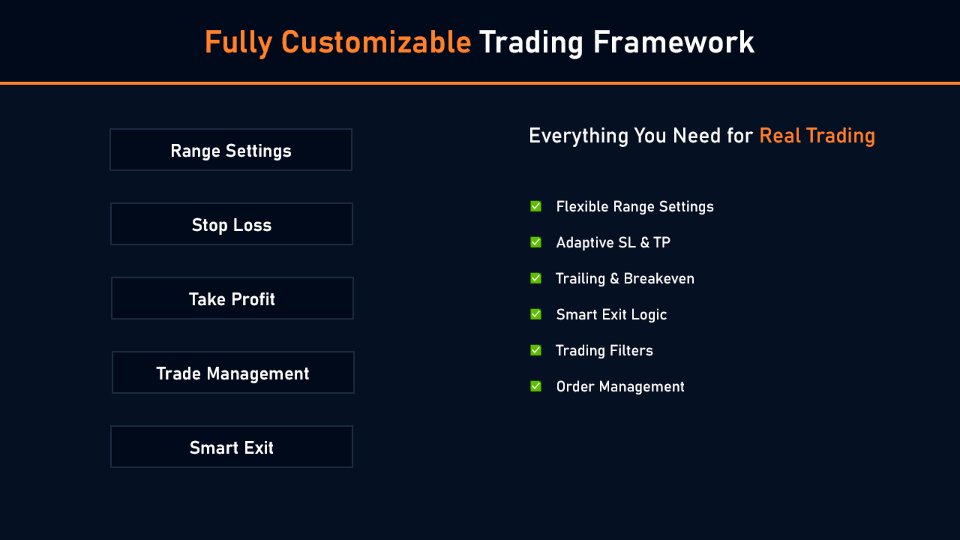 Fully Customizable Trading Framework

Range Settings

Stop Loss

Take Profit

Trade Management

Smart Exit

Everything You Need for Real Trading

✅ Flexible Range Settings
✅ Adaptive SL & TP
✅ Trailing & Breakeven
✅ Smart Exit Logic
✅ Trading Filters
✅ Order Management